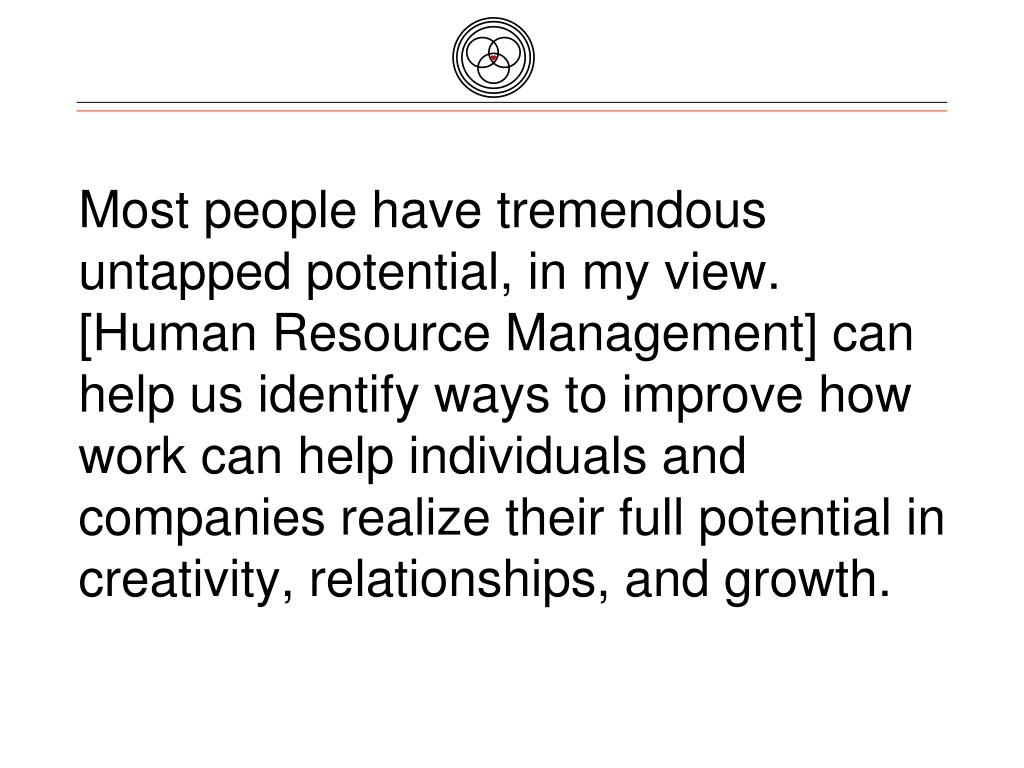 Most people have tremendous untapped potential, in my view. [Human Resource Management] can help us identify ways to improve how work can help individuals and companies realize their full potential in creativity, relationships, and growth.